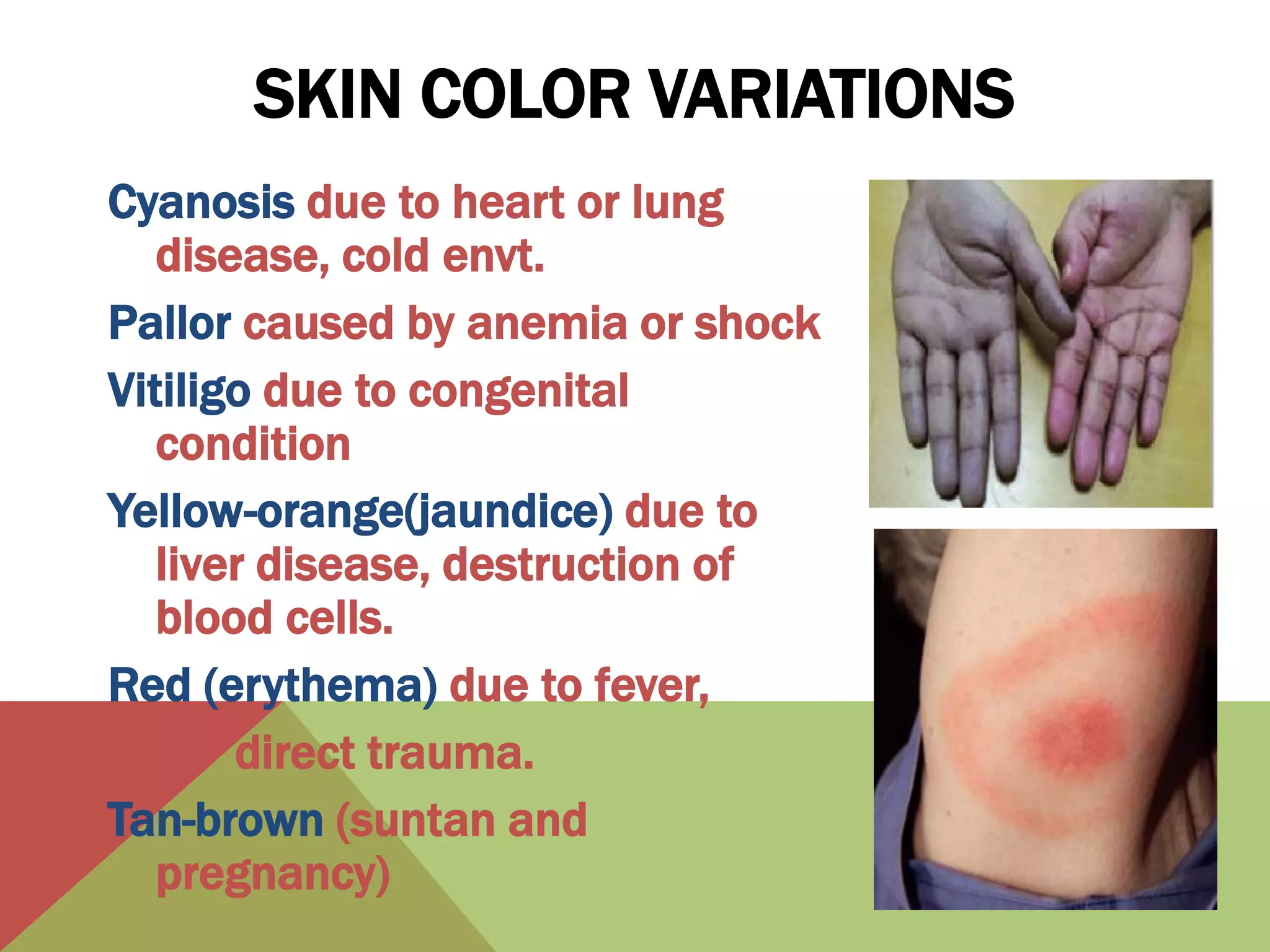 SKIN COLOR VARIATIONS

Cyanosis due to heart or lung disease, cold envt.

Pallor caused by anemia or shock

Vitiligo due to congenital condition

Yellow-orange(jaundice) due to liver disease, destruction of blood cells.

Red (erythema) due to fever, direct trauma.

Tan-brown (suntan and pregnancy)